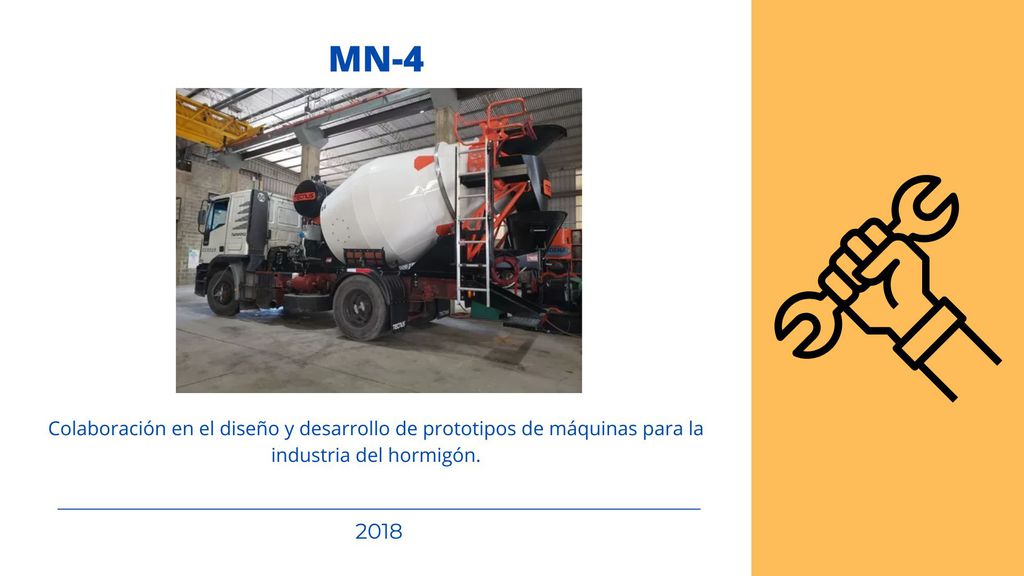 MN-4

Colaboración en el diseño y desarrollo de prototipos de máquinas para la industria del hormigón.

2018